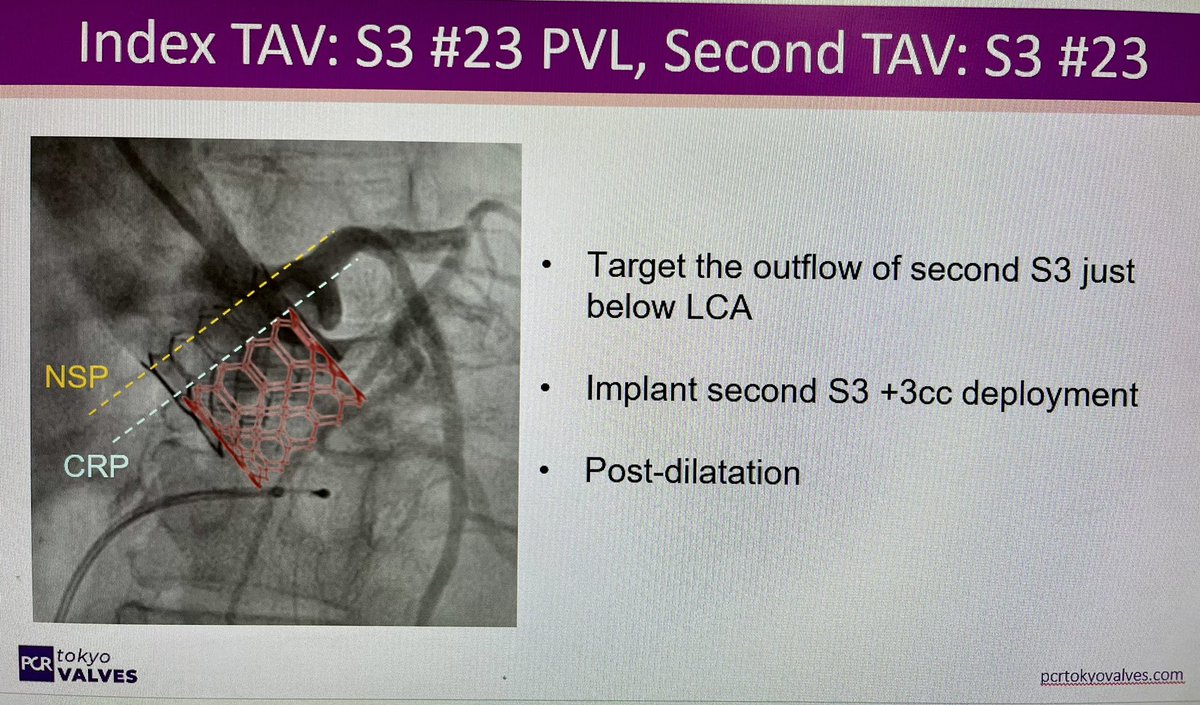 Index TAV: S3 #23 PVL, Second TAV: S3 #23

NSP

CRP

• Target the outflow of second S3 just below LCA

• Implant second S3 +3cc deployment

• Post-dilatation

PCR tokyo VALVES

pcrtokyovalves.com